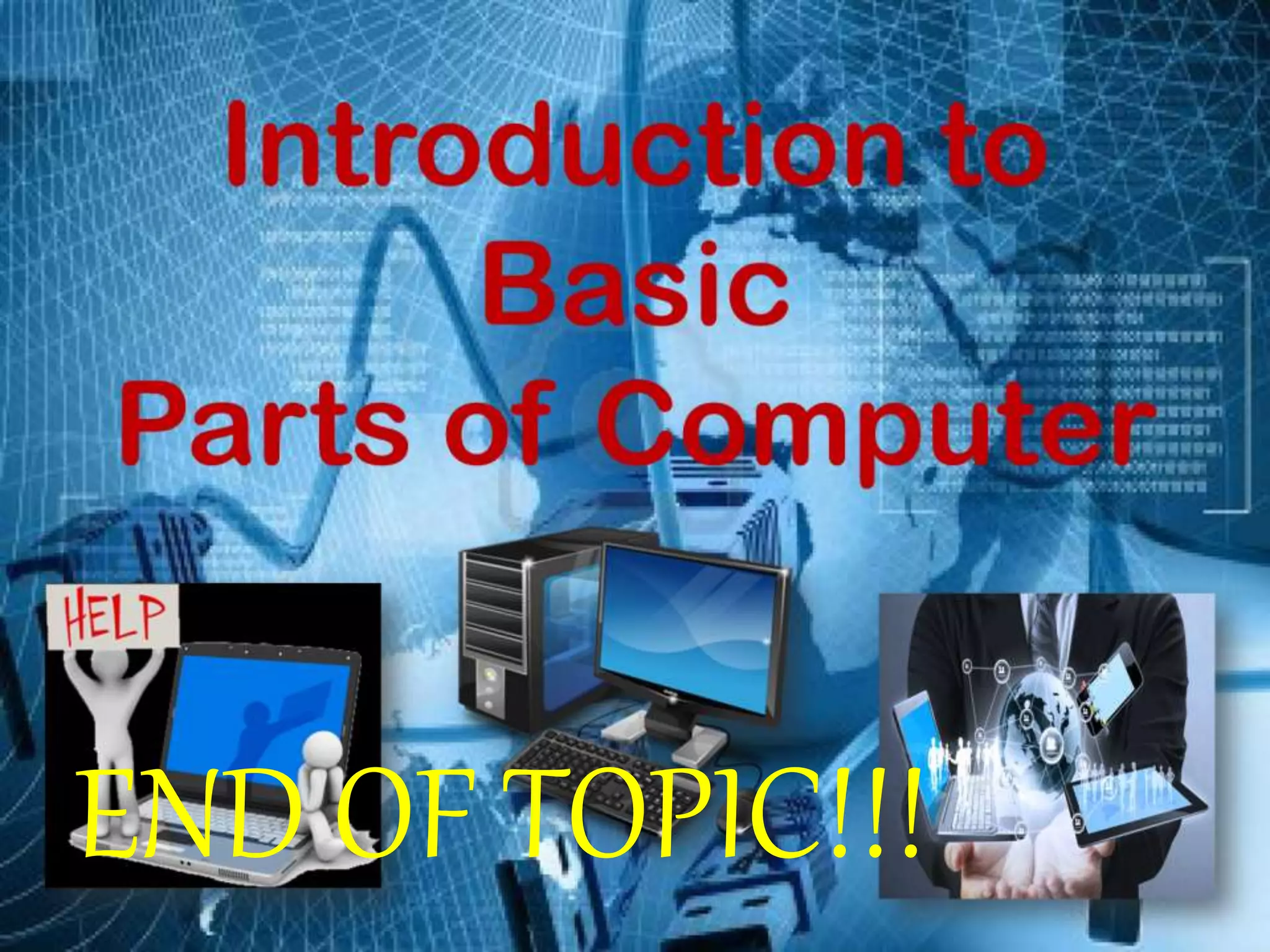 Introduction to Basic Parts of Computer

HELP

END OF TOPIC!!!